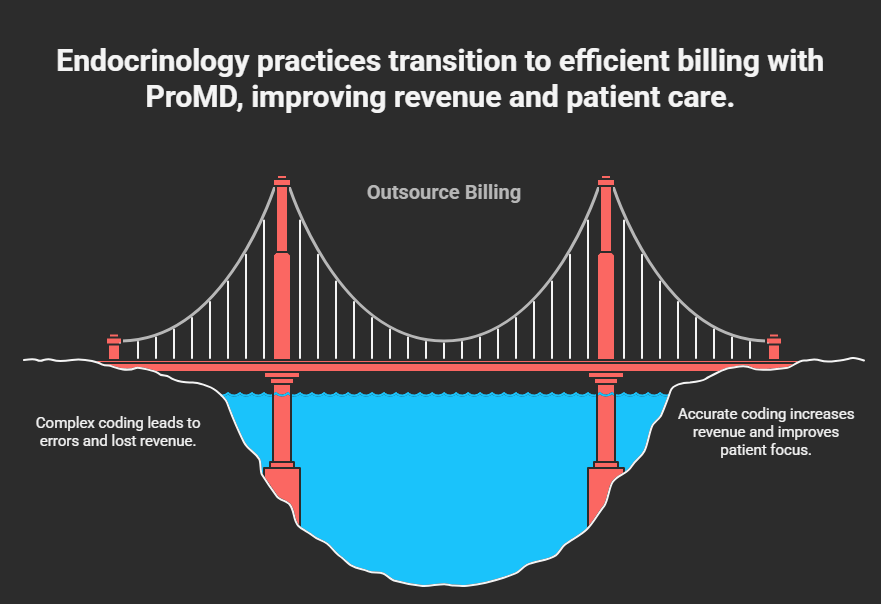 Endocrinology practices transition to efficient billing with ProMD, improving revenue and patient care.

Outsource Billing

Complex coding leads to errors and lost revenue.

Accurate coding increases revenue and improves patient focus.